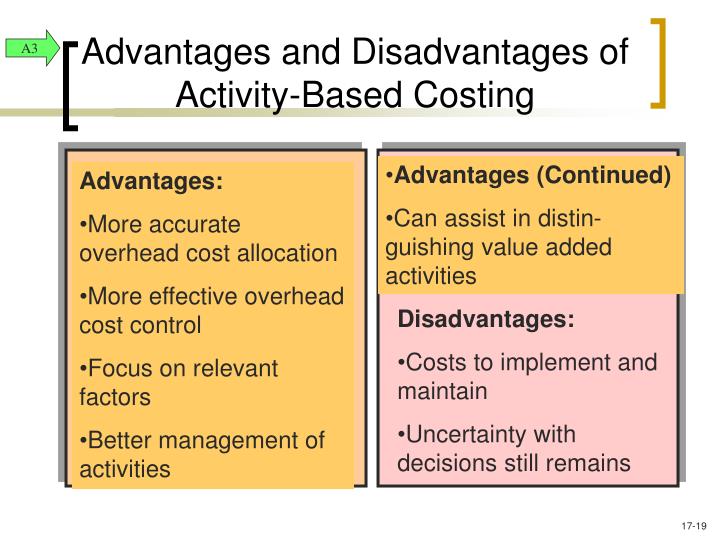 A3

Advantages and Disadvantages of Activity-Based Costing

Advantages:

•More accurate overhead cost allocation

•More effective overhead cost control

•Focus on relevant factors

•Better management of activities

•Advantages (Continued)

•Can assist in distinguishing value added activities

Disadvantages:

•Costs to implement and maintain

•Uncertainty with decisions still remains

17-19